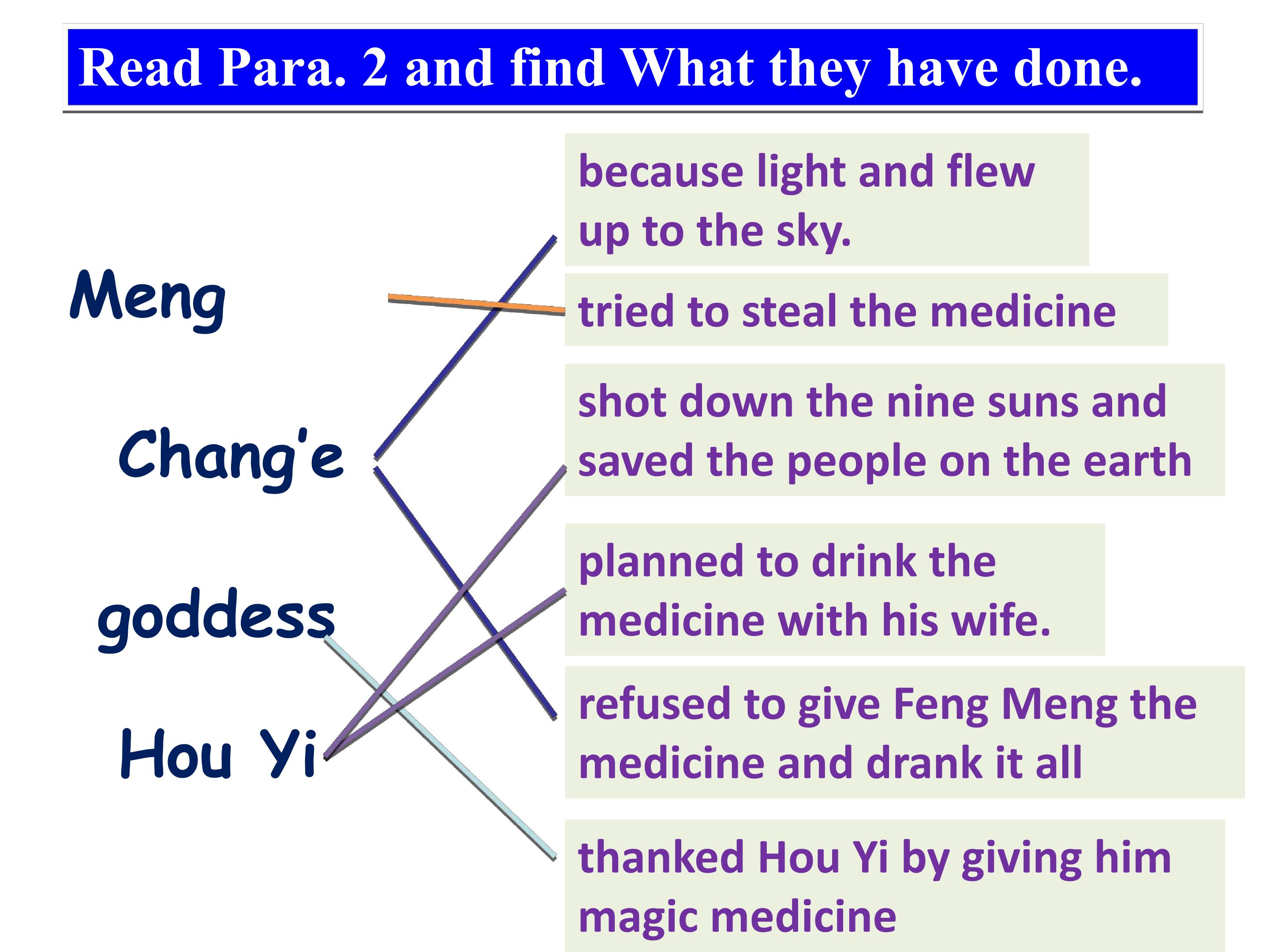 Read Para. 2 and find What they have done.

Meng

Chang'e

goddess

Hou Yi

because light and flew up to the sky.

tried to steal the medicine

shot down the nine suns and saved the people on the earth

planned to drink the medicine with his wife.

refused to give Feng Meng the medicine and drank it all

thanked Hou Yi by giving him magic medicine